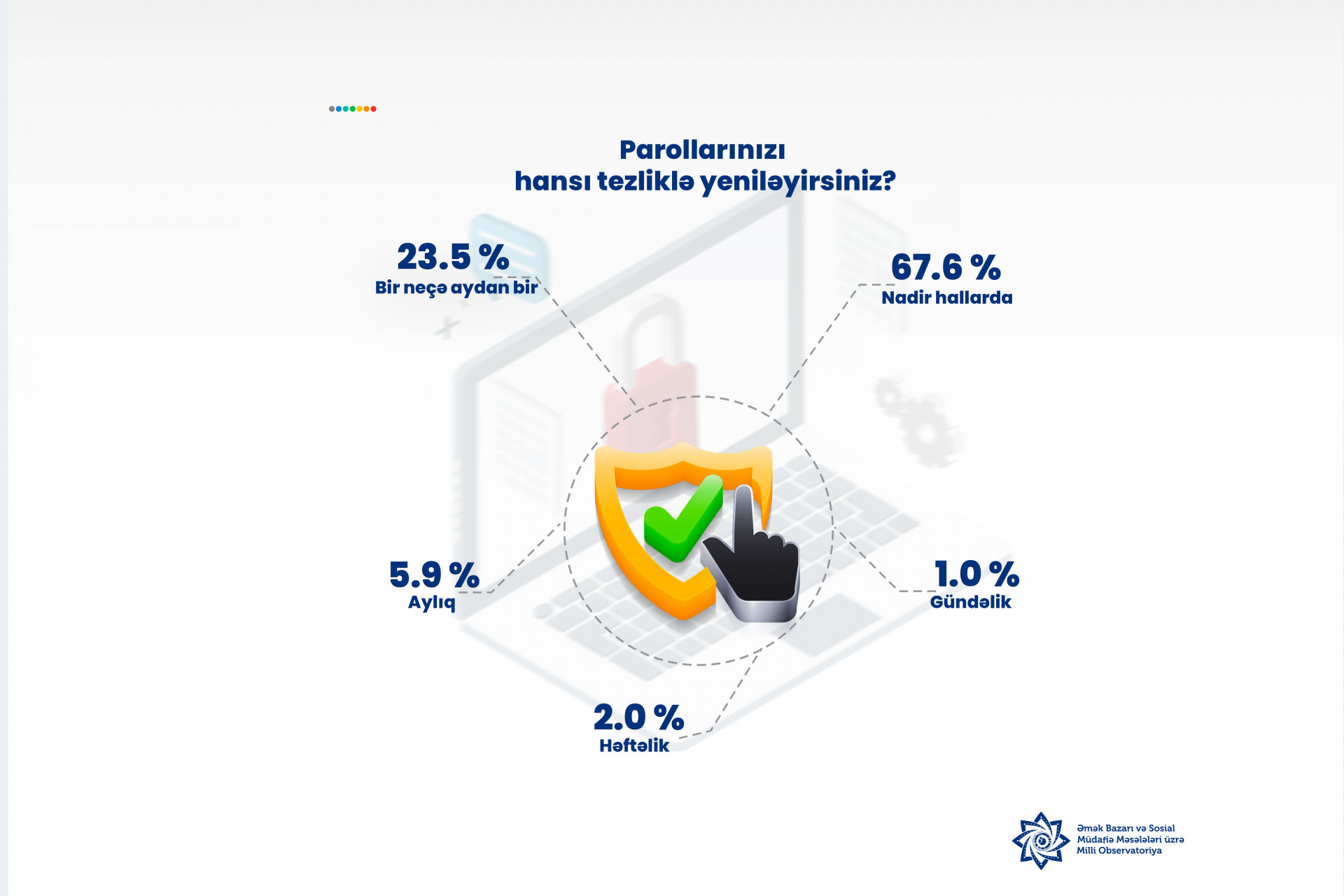 Parollarınızı hansı tezliklə yeniləyirsiniz?

23.5 %
Bir neçə aydan bir

67.6 %
Nadir hallarda

5.9 %
Aylıq

1.0 %
Gündəlik

2.0 %
Həftəlik

Əmək Bazarı və Sosial Müdafiə Məsələləri üzrə Milli Observatoriya